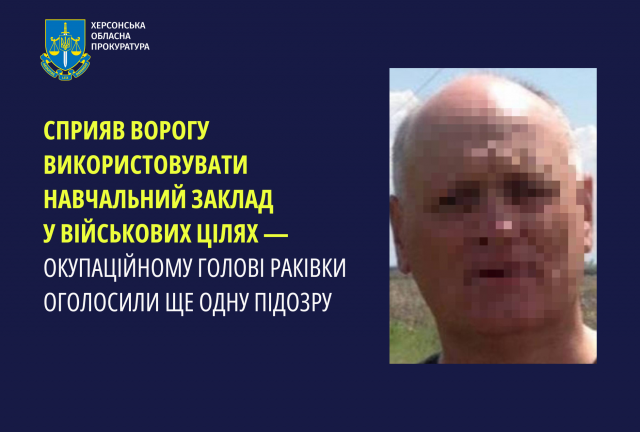 ХЕРСОНСЬКА ОБЛАСНА ПРОКУРАТУРА

СПРИЯВ ВОРОГУ ВИКОРИСТОВУВАТИ НАВЧАЛЬНИЙ ЗАКЛАД У ВІЙСЬКОВИХ ЦІЛЯХ — ОКУПАЦІЙНОМУ ГОЛОВІ РАКІВКИ ОГОЛОСИЛИ ЩЕ ОДНУ ПІДОЗРУ